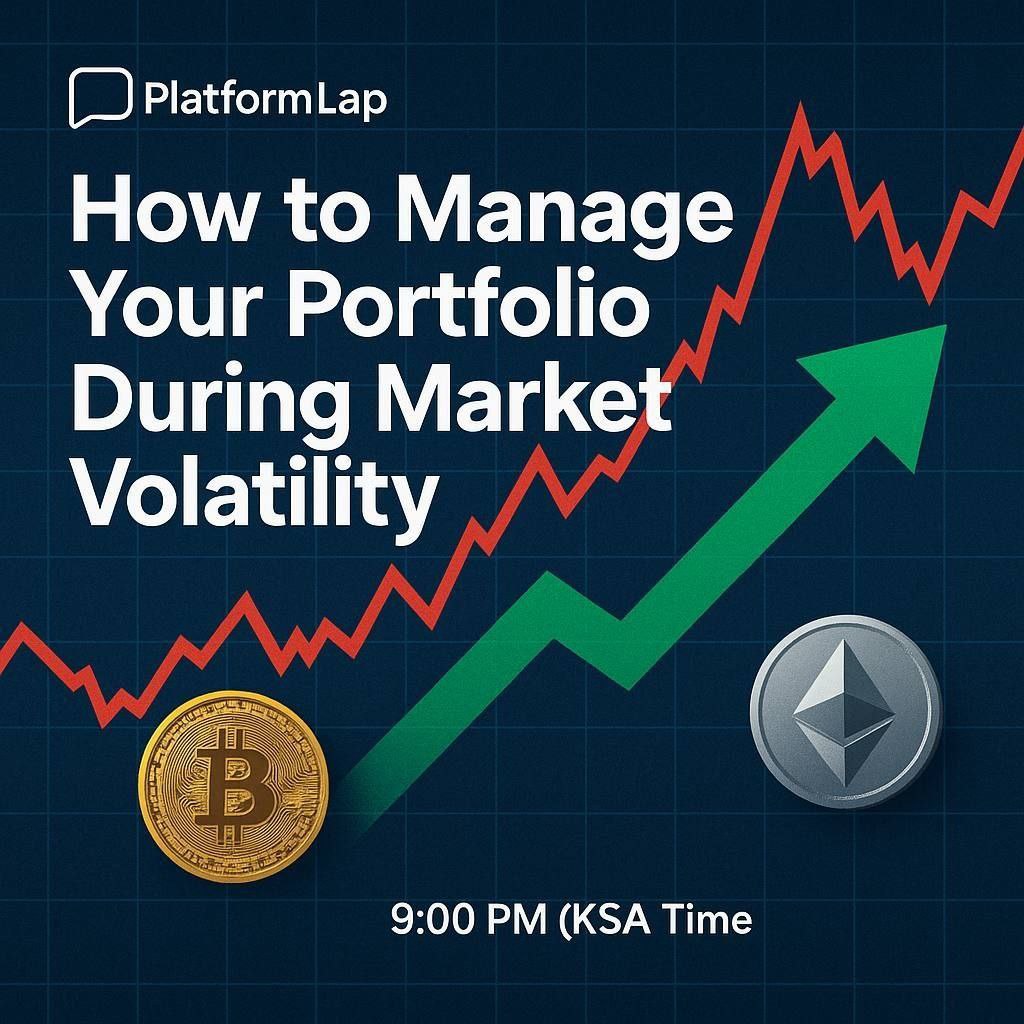 PlatformLap

How to Manage Your Portfolio During Market Volatility

9:00 PM (KSA Time